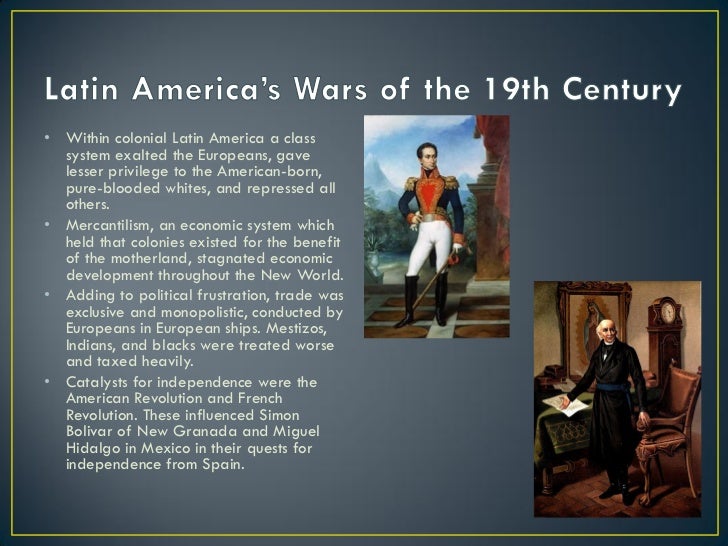 Latin America's Wars of the 19th Century

• Within colonial Latin America a class system exalted the Europeans, gave lesser privilege to the American-born, pure-blooded whites, and repressed all others.

• Mercantilism, an economic system which held that colonies existed for the benefit of the motherland, stagnated economic development throughout the New World.

• Adding to political frustration, trade was exclusive and monopolistic, conducted by Europeans in European ships. Mestizos, Indians, and blacks were treated worse and taxed heavily.

• Catalysts for independence were the American Revolution and French Revolution. These influenced Simon Bolivar of New Granada and Miguel Hidalgo in Mexico in their quests for independence from Spain.